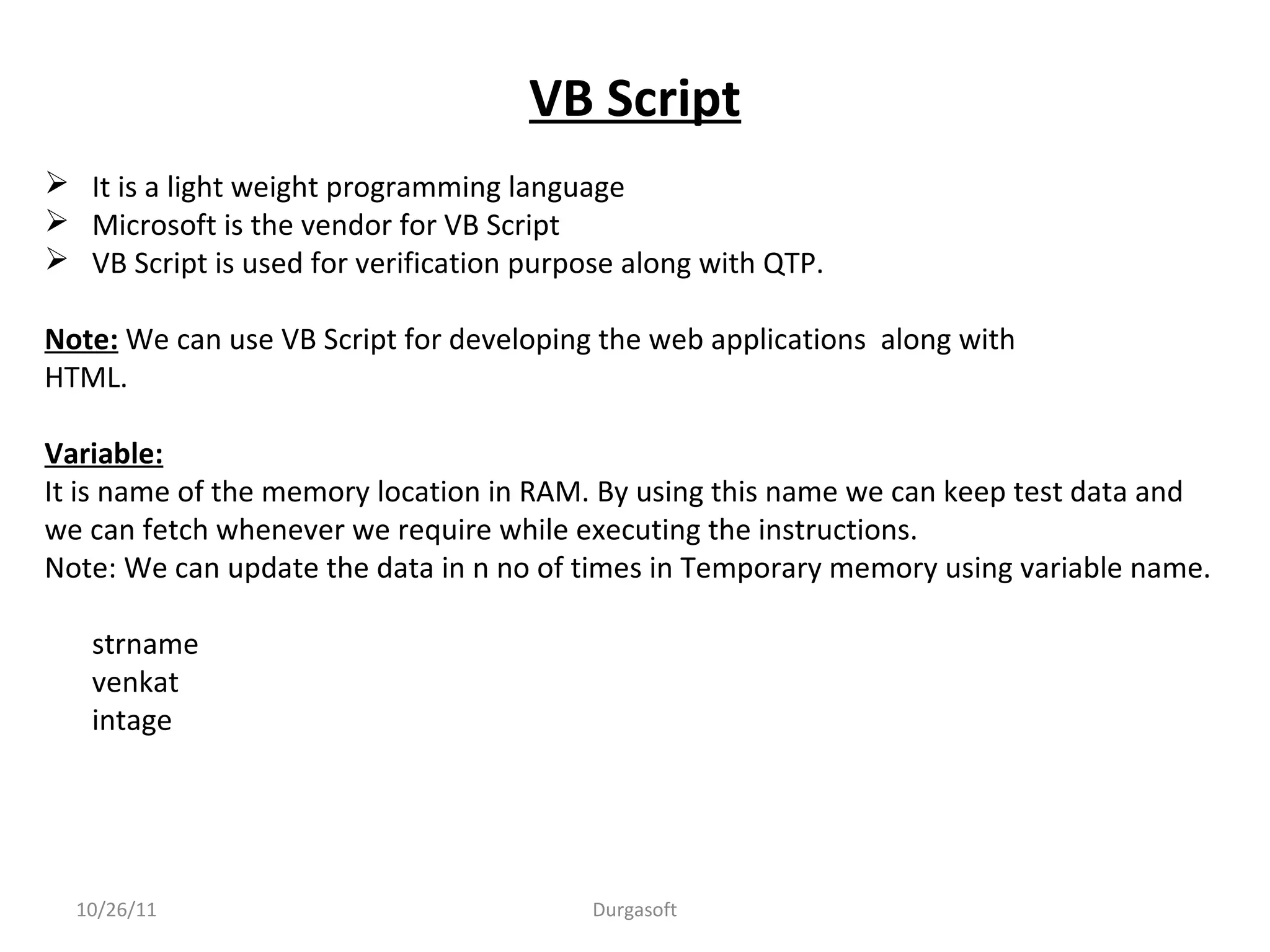 VB Script

➢ It is a light weight programming language
➢ Microsoft is the vendor for VB Script
➢ VB Script is used for verification purpose along with QTP.

Note: We can use VB Script for developing the web applications  along with HTML.

Variable:
It is name of the memory location in RAM. By using this name we can keep test data and we can fetch whenever we require while executing the instructions.
Note: We can update the data in n no of times in Temporary memory using variable name.

strname
venkat
intage

10/26/11 Durgasoft